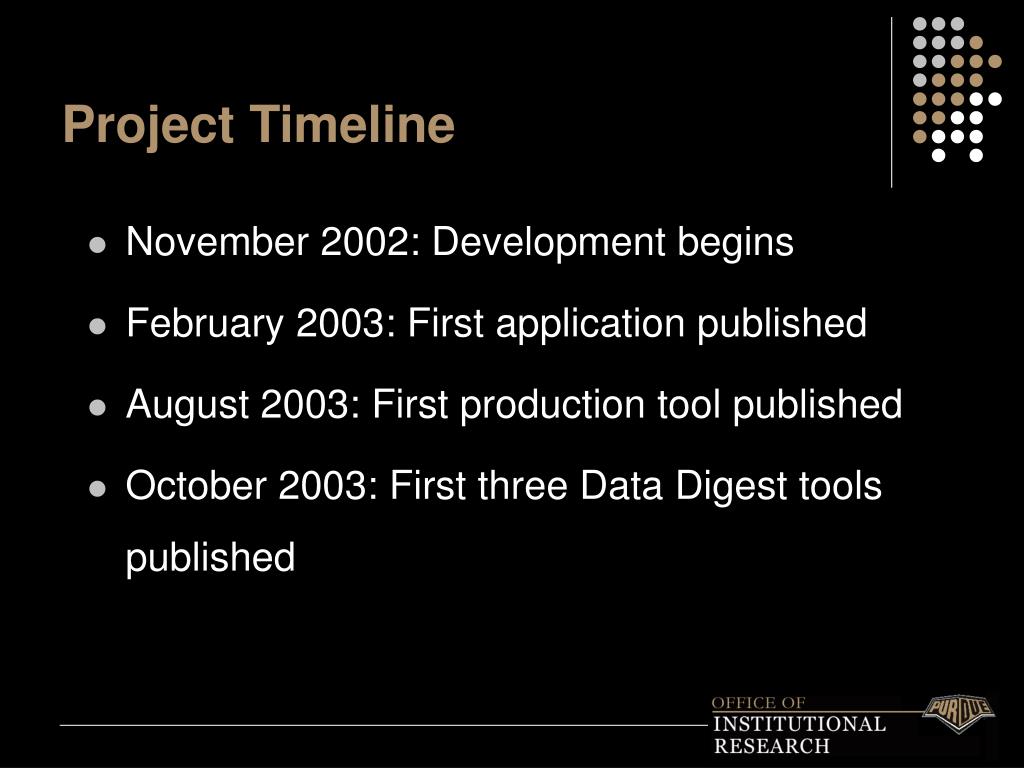 Project Timeline

- November 2002: Development begins
- February 2003: First application published
- August 2003: First production tool published
- October 2003: First three Data Digest tools published

OFFICE OF
INSTITUTIONAL
RESEARCH

PURDUE